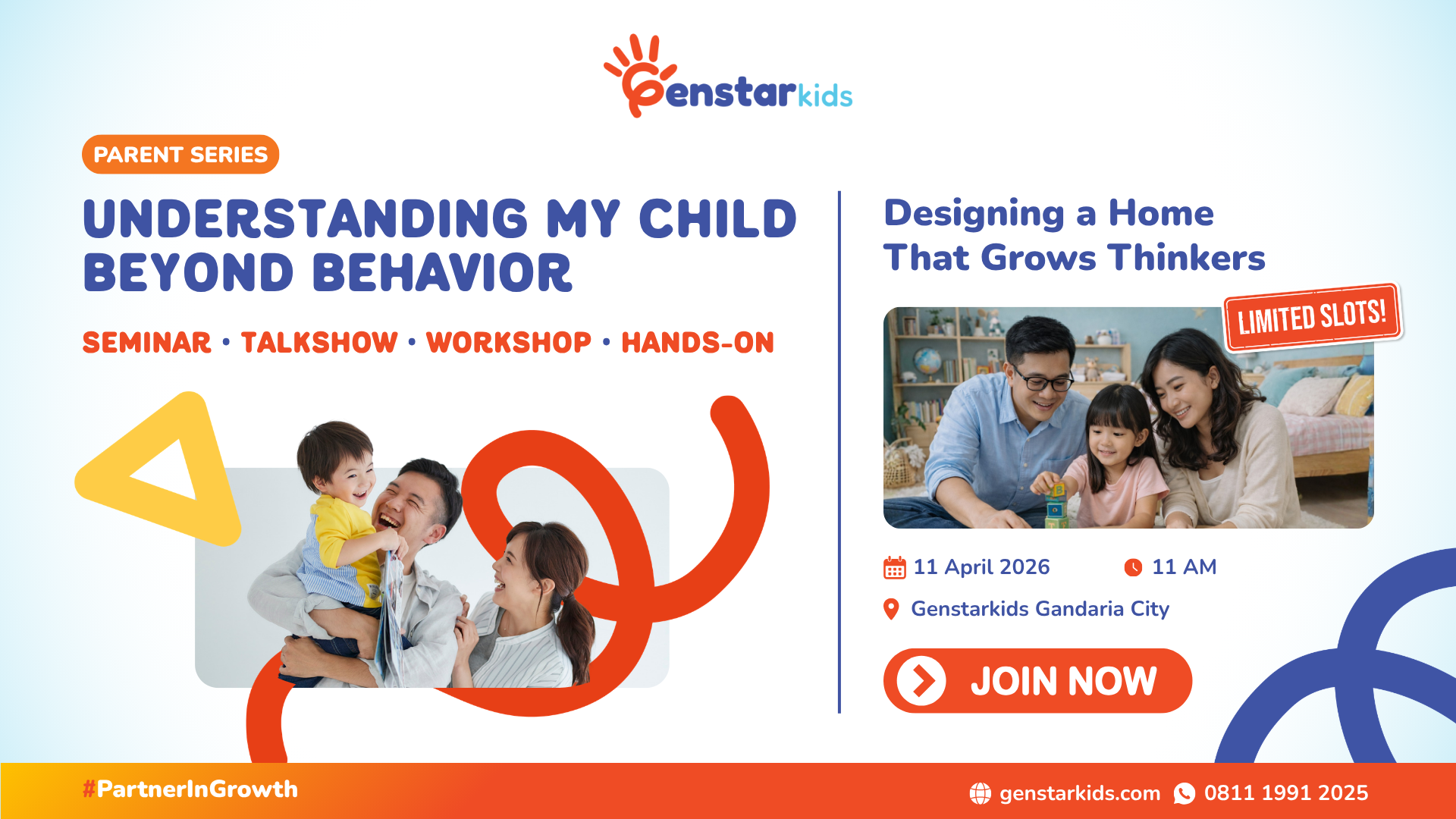 Genstarkids

PARENT SERIES

UNDERSTANDING MY CHILD BEYOND BEHAVIOR

SEMINAR • TALKSHOW • WORKSHOP • HANDS-ON

Designing a Home That Grows Thinkers

LIMITED SLOTS!

11 April 2026

11 AM

Genstarkids Gandaria City

JOIN NOW

#PartnerInGrowth

genstarkids.com

0811 1991 2025